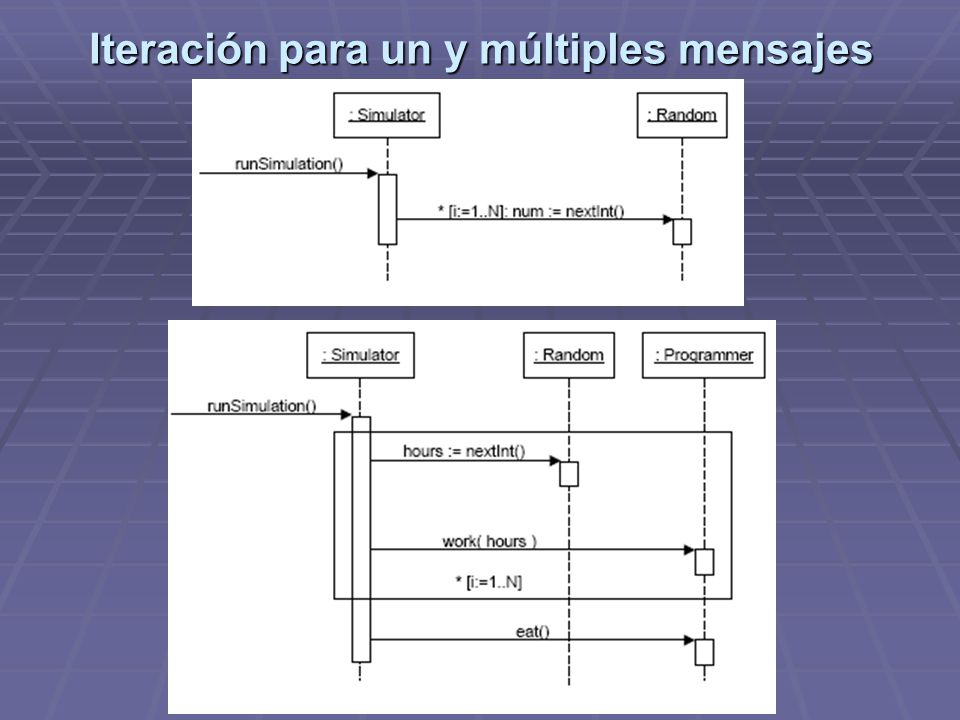 Iteración para un y múltiples mensajes

: Simulator

: Random

runSimulation()

* [i:=1..N]: num := nextInt()

: Simulator

: Random

: Programmer

runSimulation()

hours := nextInt()

work( hours )

* [i:=1..N]

eat()